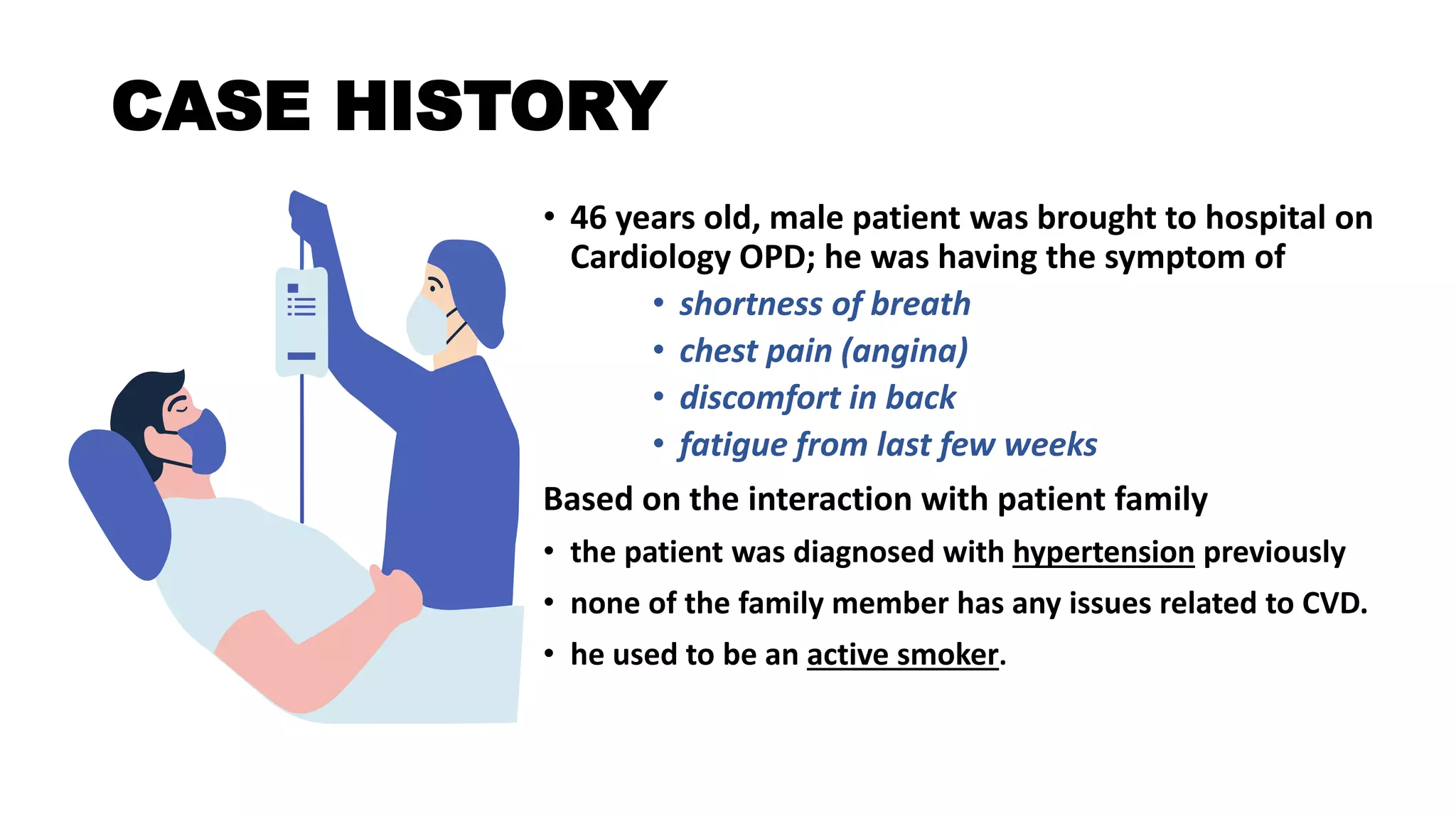 CASE HISTORY

• 46 years old, male patient was brought to hospital on Cardiology OPD; he was having the symptom of

• shortness of breath
• chest pain (angina)
• discomfort in back
• fatigue from last few weeks

Based on the interaction with patient family

• the patient was diagnosed with hypertension previously
• none of the family member has any issues related to CVD.
• he used to be an active smoker.